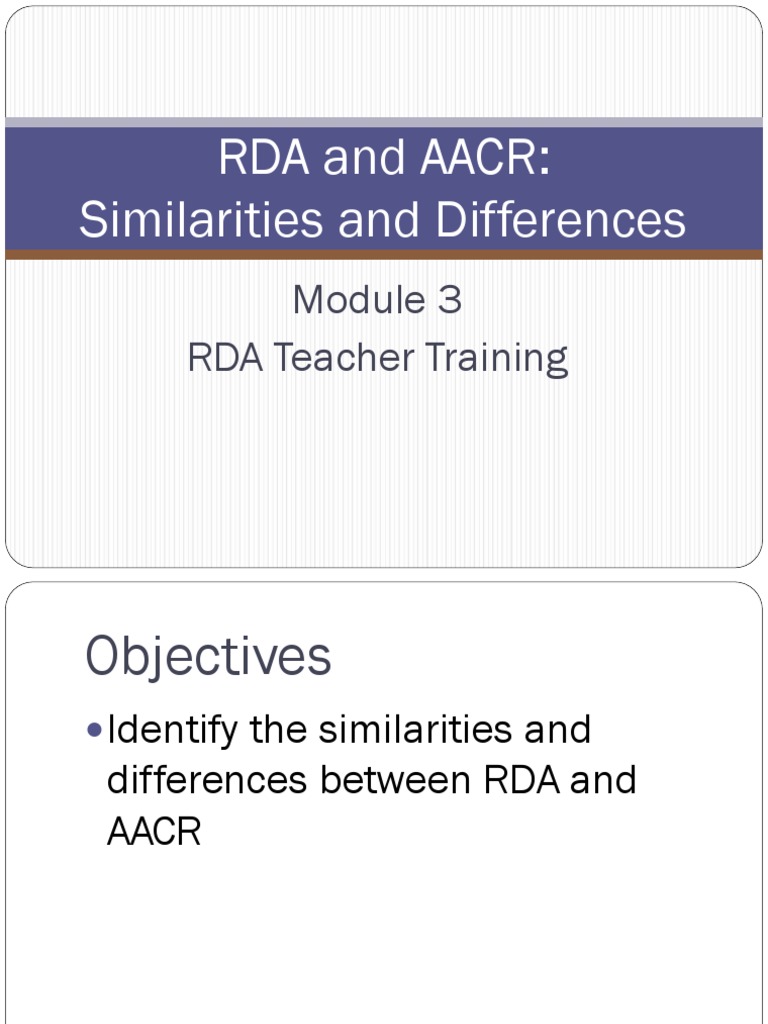 RDA and AACR:
Similarities and Differences

Module 3
RDA Teacher Training

Objectives

• Identify the similarities and differences between RDA and AACR